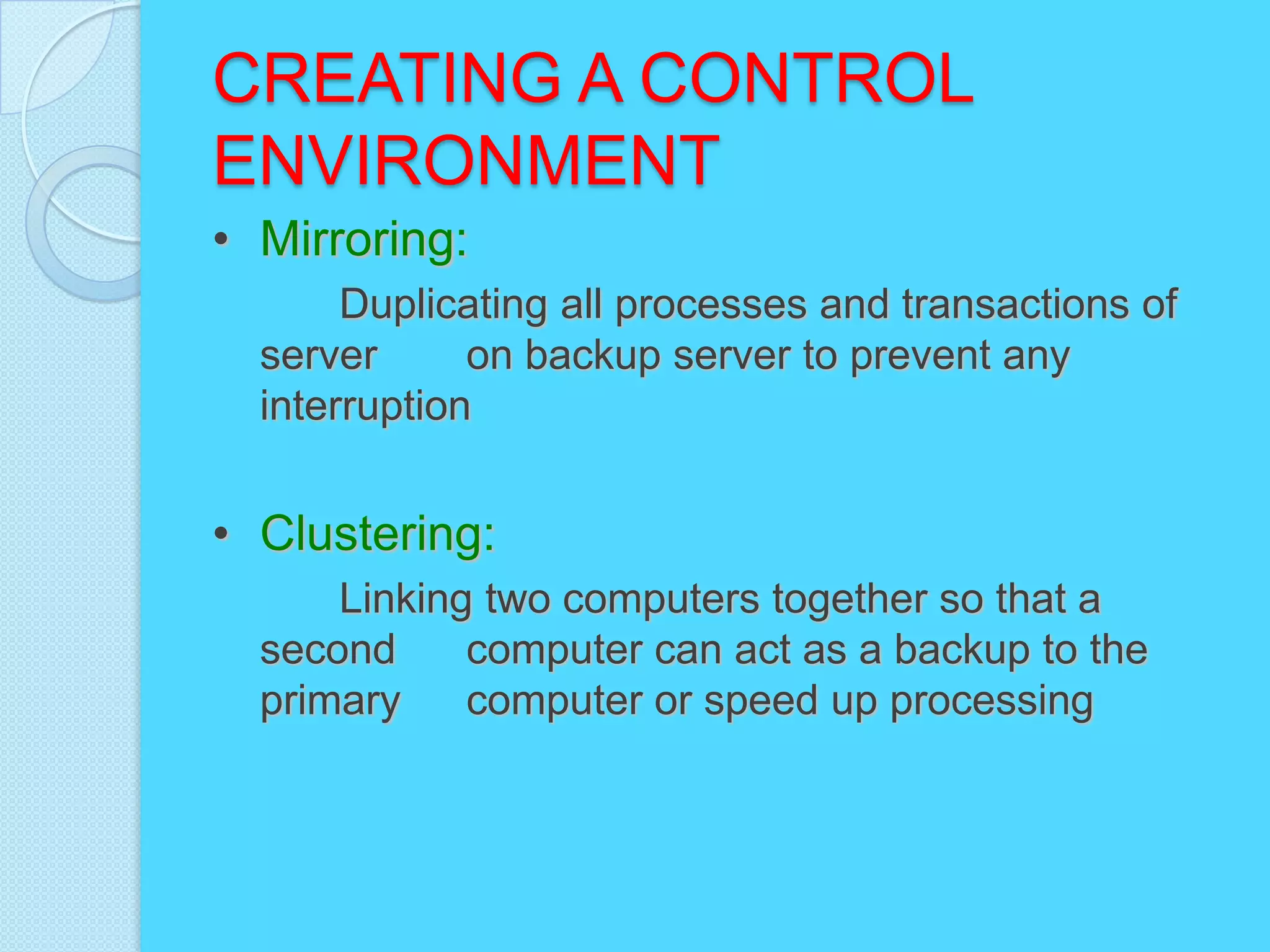 CREATING A CONTROL ENVIRONMENT

• Mirroring:

Duplicating all processes and transactions of server on backup server to prevent any interruption

• Clustering:

Linking two computers together so that a second computer can act as a backup to the primary computer or speed up processing